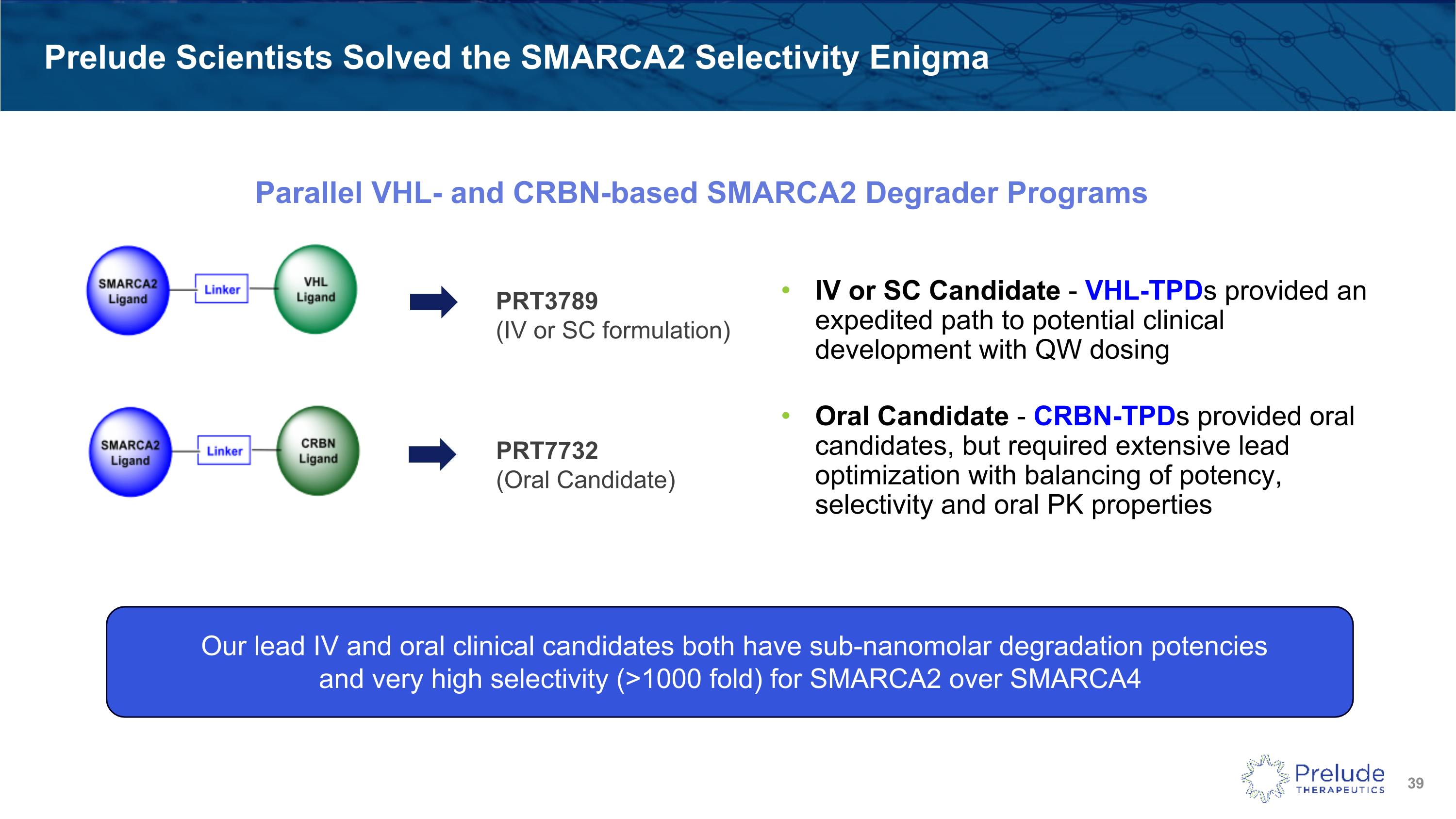 Prelude Scientists Solved the SMARCA2 Selectivity Enigma

Parallel VHL- and CRBN-based SMARCA2 Degrader Programs

SMARCA2 Ligand
Linker
VHL Ligand

PRT3789
(IV or SC formulation)

• IV or SC Candidate - VHL-TPDs provided an expedited path to potential clinical development with QW dosing

SMARCA2 Ligand
Linker
CRBN Ligand

PRT7732
(Oral Candidate)

• Oral Candidate - CRBN-TPDs provided oral candidates, but required extensive lead optimization with balancing of potency, selectivity and oral PK properties

Our lead IV and oral clinical candidates both have sub-nanomolar degradation potencies and very high selectivity (>1000 fold) for SMARCA2 over SMARCA4

Prelude THERAPEUTICS
39